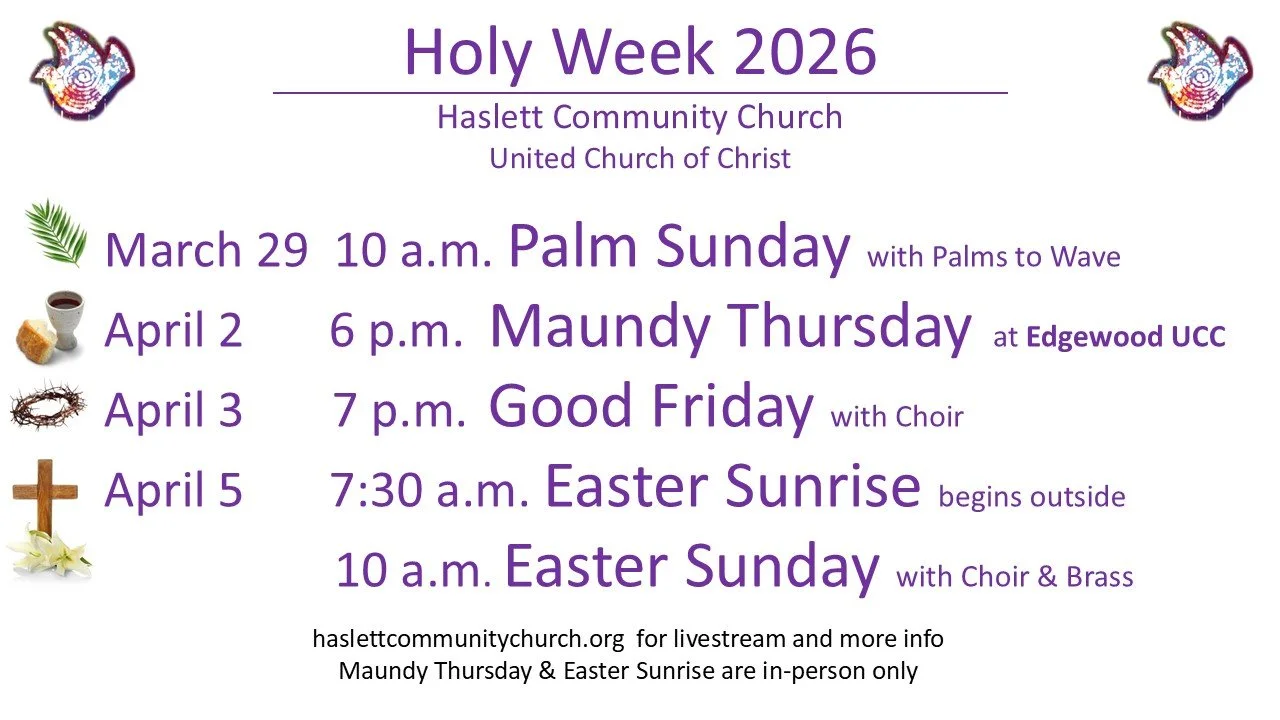 Holy Week 2026

Haslett Community Church
United Church of Christ

March 29 10 a.m. Palm Sunday with Palms to Wave

April 2 6 p.m. Maundy Thursday at Edgewood UCC

April 3 7 p.m. Good Friday with Choir

April 5 7:30 a.m. Easter Sunrise begins outside

10 a.m. Easter Sunday with Choir & Brass

haslettcommunitychurch.org for livestream and more info
Maundy Thursday & Easter Sunrise are in-person only